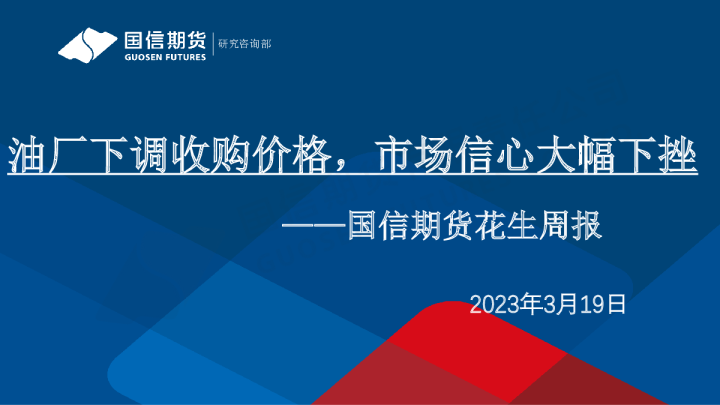 国信期货
GUOSEN FUTURES
研究咨询部

油厂下调收购价格，市场信心大幅下挫

——国信期货花生周报

2023年3月19日